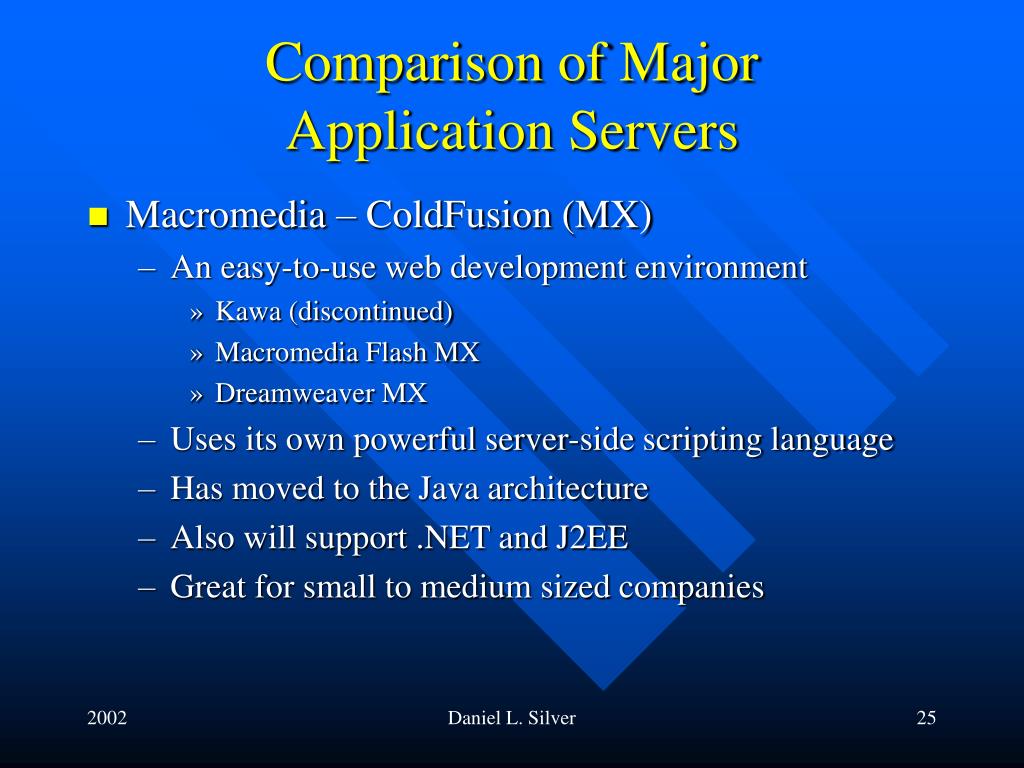 Comparison of Major Application Servers

■ Macromedia – ColdFusion (MX)
– An easy-to-use web development environment
» Kawa (discontinued)
» Macromedia Flash MX
» Dreamweaver MX
– Uses its own powerful server-side scripting language
– Has moved to the Java architecture
– Also will support .NET and J2EE
– Great for small to medium sized companies

2002
Daniel L. Silver
25